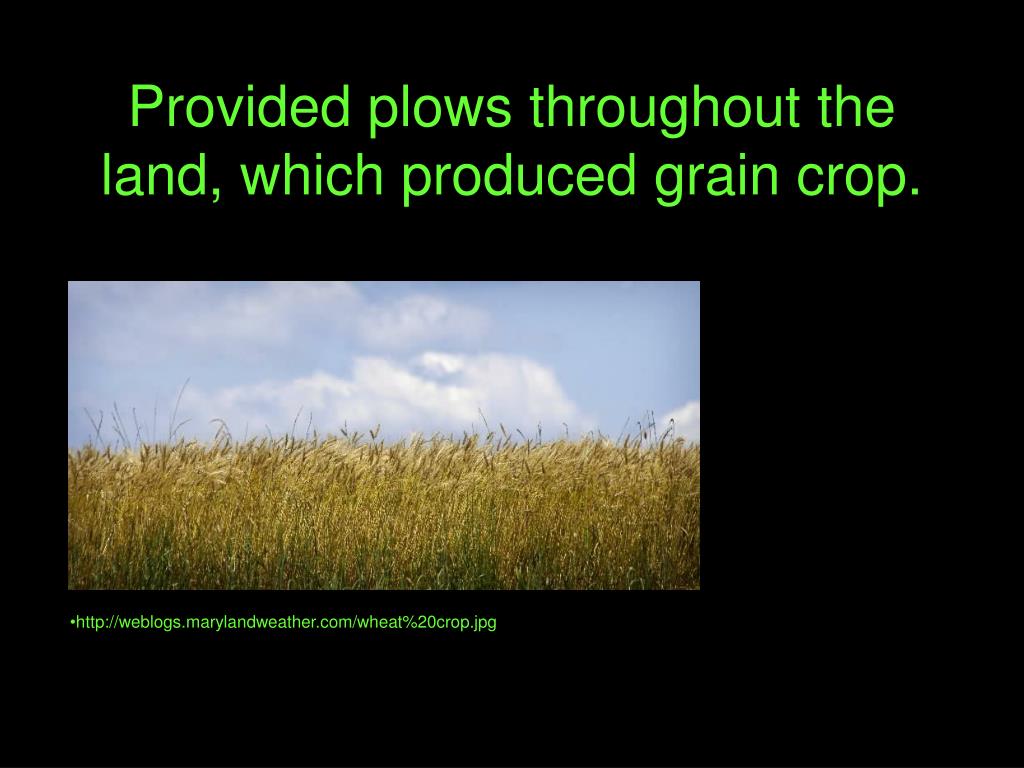 Provided plows throughout the land, which produced grain crop.

•http://weblogs.marylandweather.com/wheat%20crop.jpg